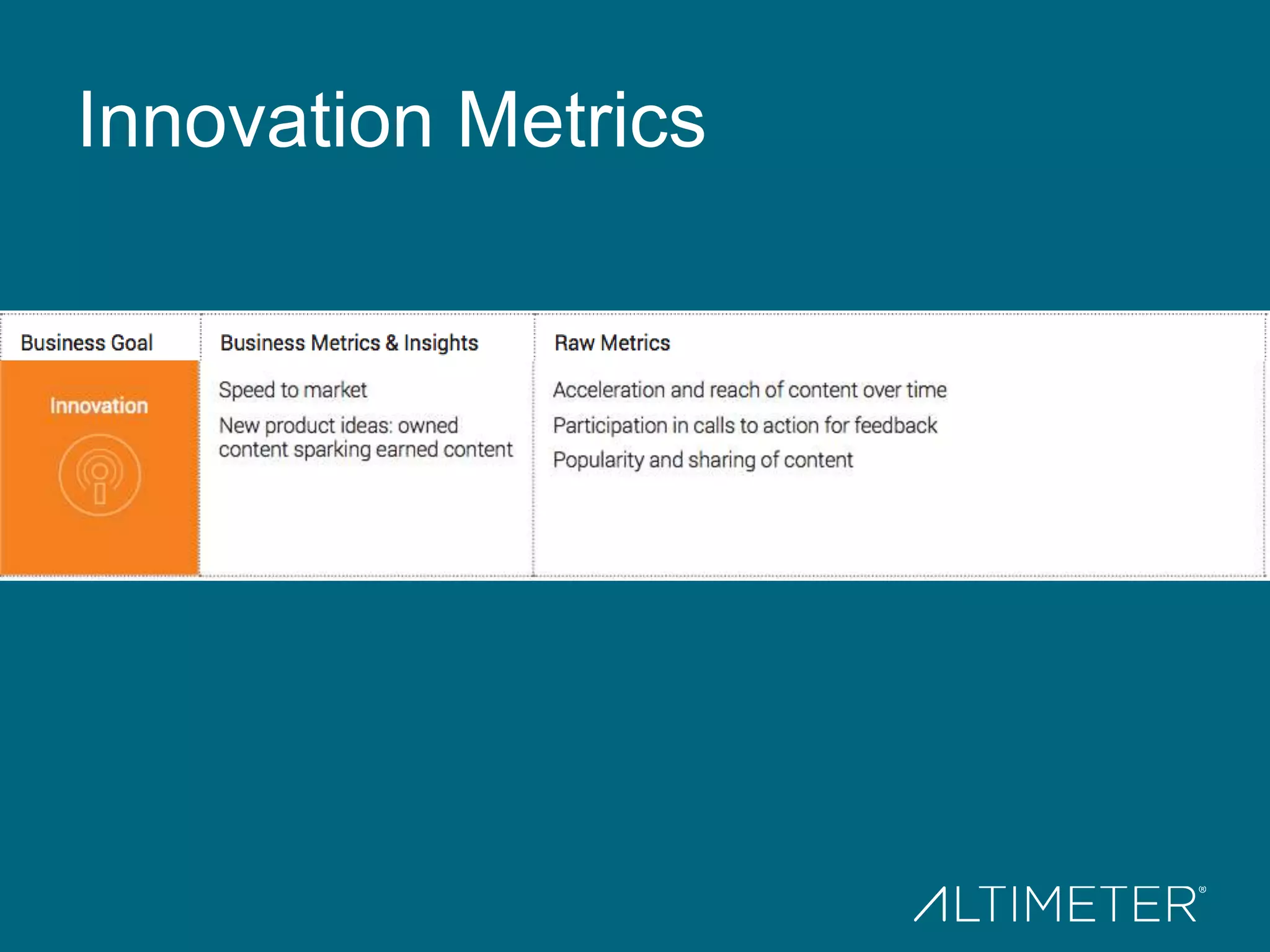 Innovation Metrics

| Business Goal | Business Metrics & Insights | Raw Metrics |
|---|---|---|
| Innovation | Speed to market<br>New product ideas: owned content sparking earned content | Acceleration and reach of content over time<br>Participation in calls to action for feedback<br>Popularity and sharing of content |

ALTIMETER®